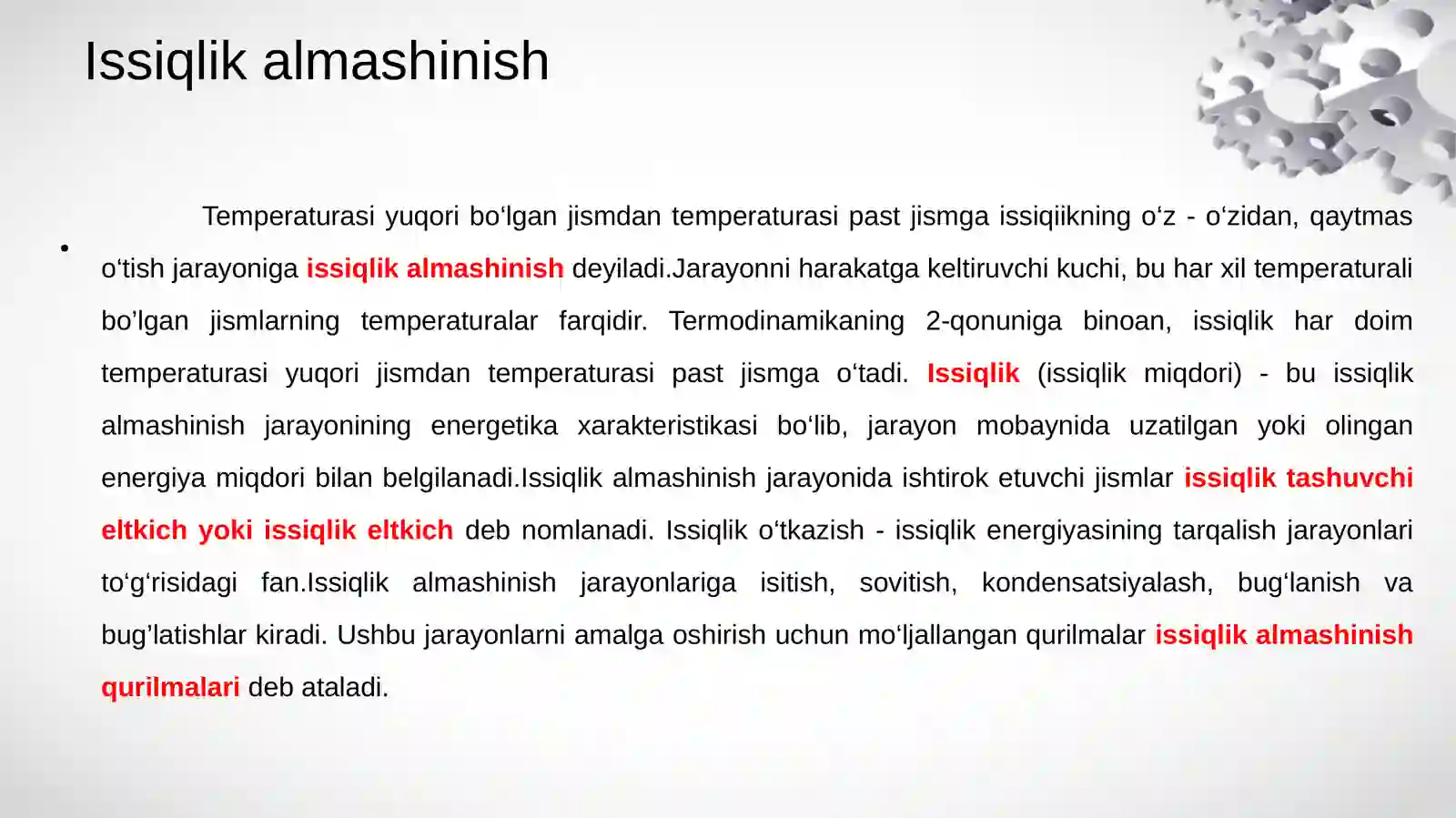 Issiqlik almashinish

• Temperaturasi yuqori bo‘lgan jismdan temperaturasi past jismga issiqiikning o‘z - o‘zidan, qaytmas o‘tish jarayoniga issiqlik almashinish deyiladi.Jarayonni harakatga keltiruvchi kuchi, bu har xil temperaturali bo’lgan jismlarning temperaturalar farqidir. Termodinamikaning 2-qonuniga binoan, issiqlik har doim temperaturasi yuqori jismdan temperaturasi past jismga o‘tadi. Issiqlik (issiqlik miqdori) - bu issiqlik almashinish jarayonining energetika xarakteristikasi bo‘lib, jarayon mobaynida uzatilgan yoki olingan energiya miqdori bilan belgilanadi.Issiqlik almashinish jarayonida ishtirok etuvchi jismlar issiqlik tashuvchi eltkich yoki issiqlik eltkich deb nomlanadi. Issiqlik o‘tkazish - issiqlik energiyasining tarqalish jarayonlari to‘g‘risidagi fan.Issiqlik almashinish jarayonlariga isitish, sovitish, kondensatsiyalash, bug‘lanish va bug’latishlar kiradi. Ushbu jarayonlarni amalga oshirish uchun mo‘ljallangan qurilmalar issiqlik almashinish qurilmalari deb ataladi.